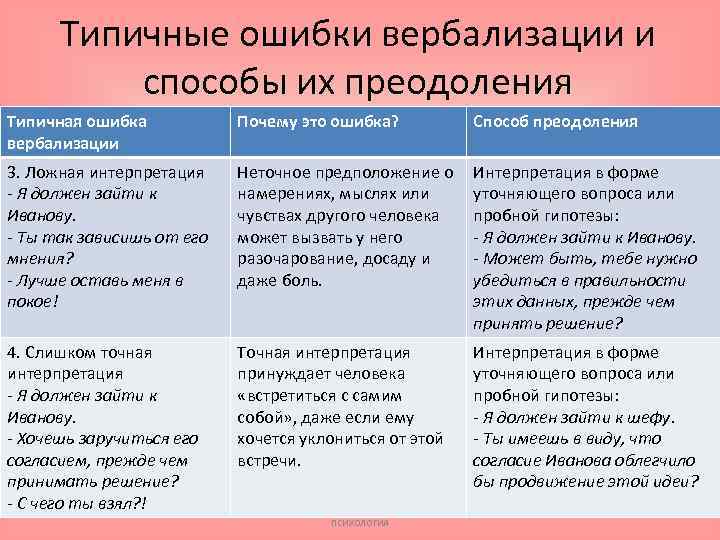 Типичные ошибки вербализации и способы их преодоления

| Типичная ошибка вербализации | Почему это ошибка? | Способ преодоления |
|---|---|---|
| 3. Ложная интерпретация - Я должен зайти к Иванову. - Ты так зависишь от его мнения? - Лучше оставь меня в покое! | Неточное предположение о намерениях, мыслях или чувствах другого человека может вызвать у него разочарование, досаду и даже боль. | Интерпретация в форме уточняющего вопроса или пробной гипотезы: - Я должен зайти к Иванову. - Может быть, тебе нужно убедиться в правильности этих данных, прежде чем принять решение? |
| 4. Слишком точная интерпретация - Я должен зайти к Иванову. - Хочешь заручиться его согласием, прежде чем принимать решение? - С чего ты взял?! | Точная интерпретация принуждает человека «встретиться с самим собой», даже если ему хочется уклониться от этой встречи. | Интерпретация в форме уточняющего вопроса или пробной гипотезы: - Я должен зайти к шефу. - Ты имеешь в виду, что согласие Иванова облегчило бы продвижение этой идеи? |

психология